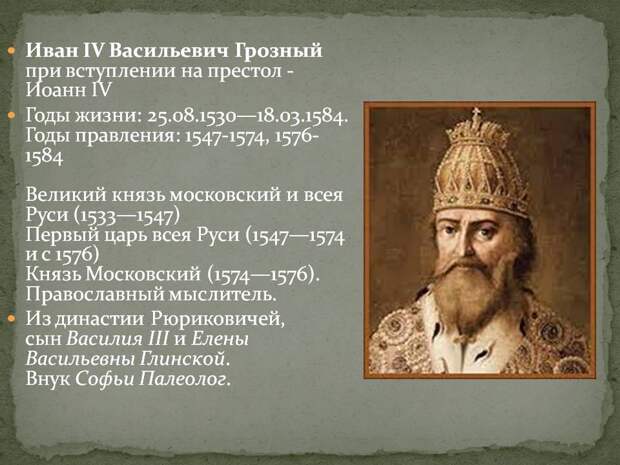 Иван IV Васильевич Грозный при вступлении на престол - Иоанн IV

Годы жизни: 25.08.1530—18.03.1584. Годы правления: 1547-1574, 1576-1584

Великий князь московский и всея Руси (1533—1547)
Первый царь всея Руси (1547—1574 и с 1576)
Князь Московский (1574—1576).
Православный мыслитель.

Из династии Рюриковичей, сын Василия III и Елены Васильевны Глинской.
Внук Софьи Палеолог.